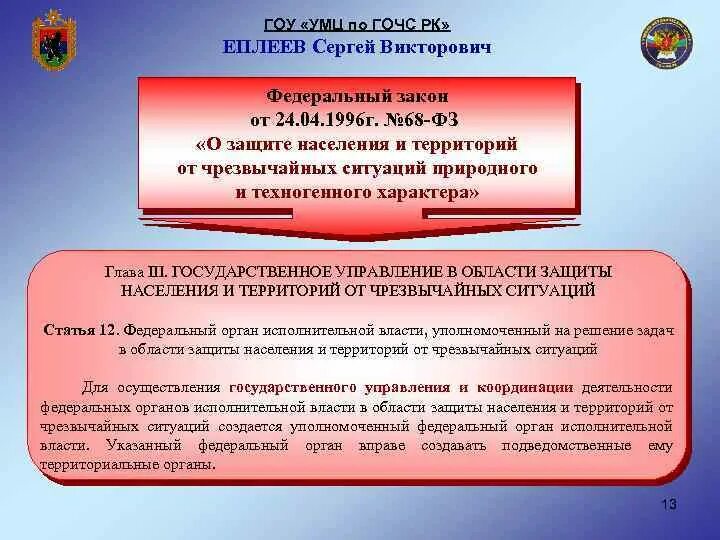 ГОУ «УМЦ по ГОЧС РК»
ЕПЛЕЕВ Сергей Викторович

Федеральный закон
от 24.04.1996г. №68-ФЗ
«О защите населения и территорий
от чрезвычайных ситуаций природного
и техногенного характера»

Глава III. ГОСУДАРСТВЕННОЕ УПРАВЛЕНИЕ В ОБЛАСТИ ЗАЩИТЫ НАСЕЛЕНИЯ И ТЕРРИТОРИЙ ОТ ЧРЕЗВЫЧАЙНЫХ СИТУАЦИЙ

Статья 12. Федеральный орган исполнительной власти, уполномоченный на решение задач в области защиты населения и территорий от чрезвычайных ситуаций

Для осуществления государственного управления и координации деятельности федеральных органов исполнительной власти в области защиты населения и территорий от чрезвычайных ситуаций создается уполномоченный федеральный орган исполнительной власти. Указанный федеральный орган вправе создавать подведомственные ему территориальные органы.

13